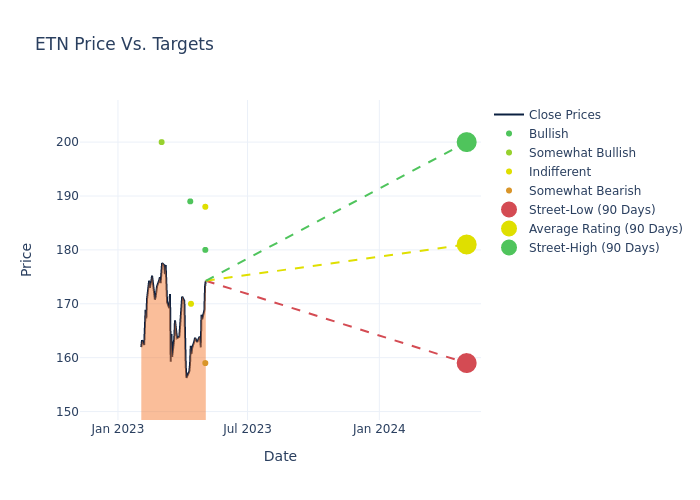 ETN Price Vs. Targets

Price

200
190
180
170
160
150

Jan 2023
Jul 2023
Jan 2024

Date

Close Prices
Bullish
Somewhat Bullish
Indifferent
Somewhat Bearish
Street-Low (90 Days)
Average Rating (90 Days)
Street-High (90 Days)